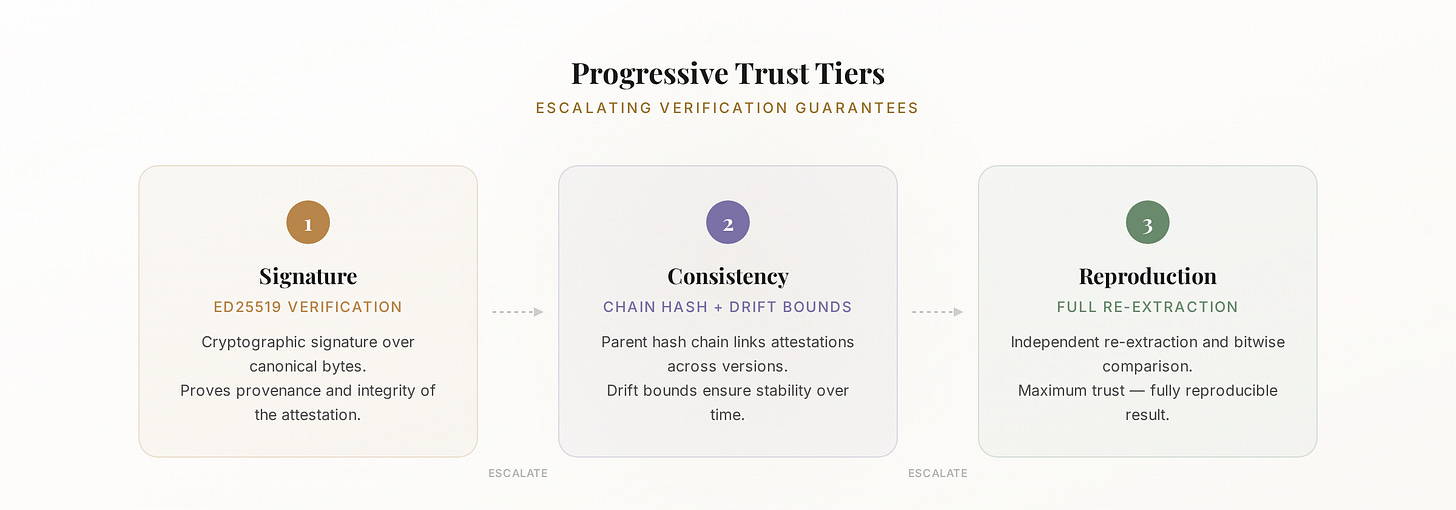 Progressive Trust Tiers
ESCALATING VERIFICATION GUARANTEES

1
Signature
ED25519 VERIFICATION
Cryptographic signature over canonical bytes.
Proves provenance and integrity of the attestation.

ESCALATE

2
Consistency
CHAIN HASH + DRIFT BOUNDS
Parent hash chain links attestations across versions.
Drift bounds ensure stability over time.

ESCALATE

3
Reproduction
FULL RE-EXTRACTION
Independent re-extraction and bitwise comparison.
Maximum trust — fully reproducible result.